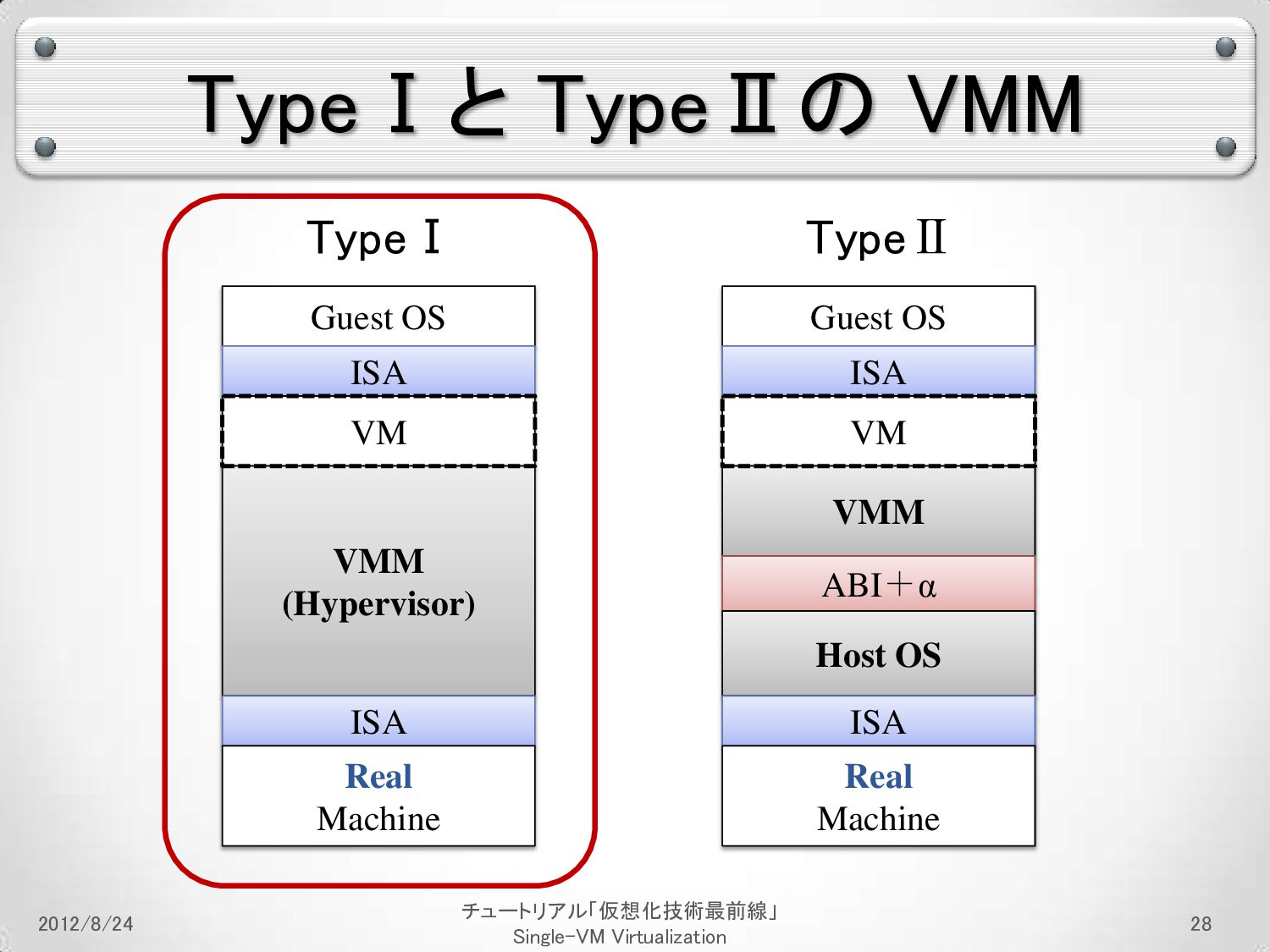 Type Ⅰ と Type Ⅱ の VMM

Type Ⅰ

Guest OS
ISA
VM
VMM
(Hypervisor)
ISA
Real
Machine

Type Ⅱ

Guest OS
ISA
VM
VMM
ABI＋α
Host OS
ISA
Real
Machine

2012/8/24

チュートリアル「仮想化技術最前線」
Single-VM Virtualization

28